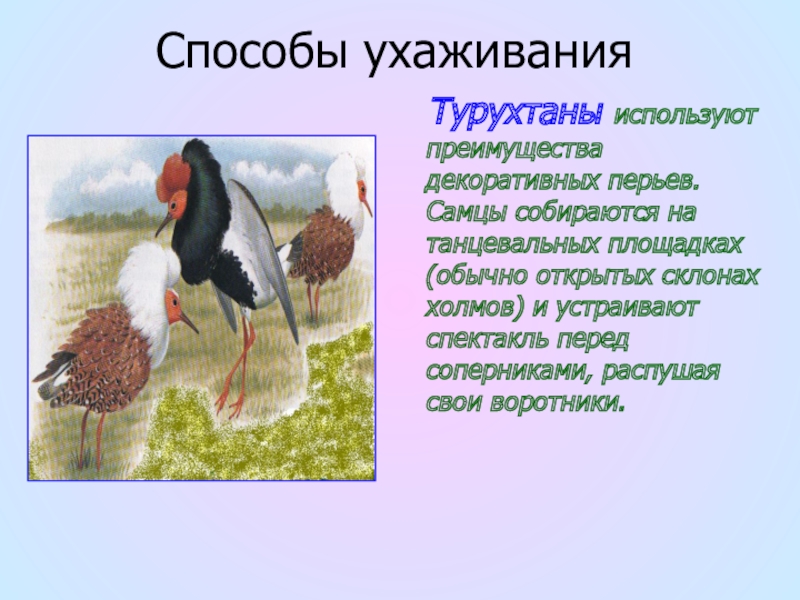 Способы ухаживания

Турухтаны используют преимущества декоративных перьев. Самцы собираются на танцевальных площадках (обычно открытых склонах холмов) и устраивают спектакль перед соперниками, распушая свои воротники.